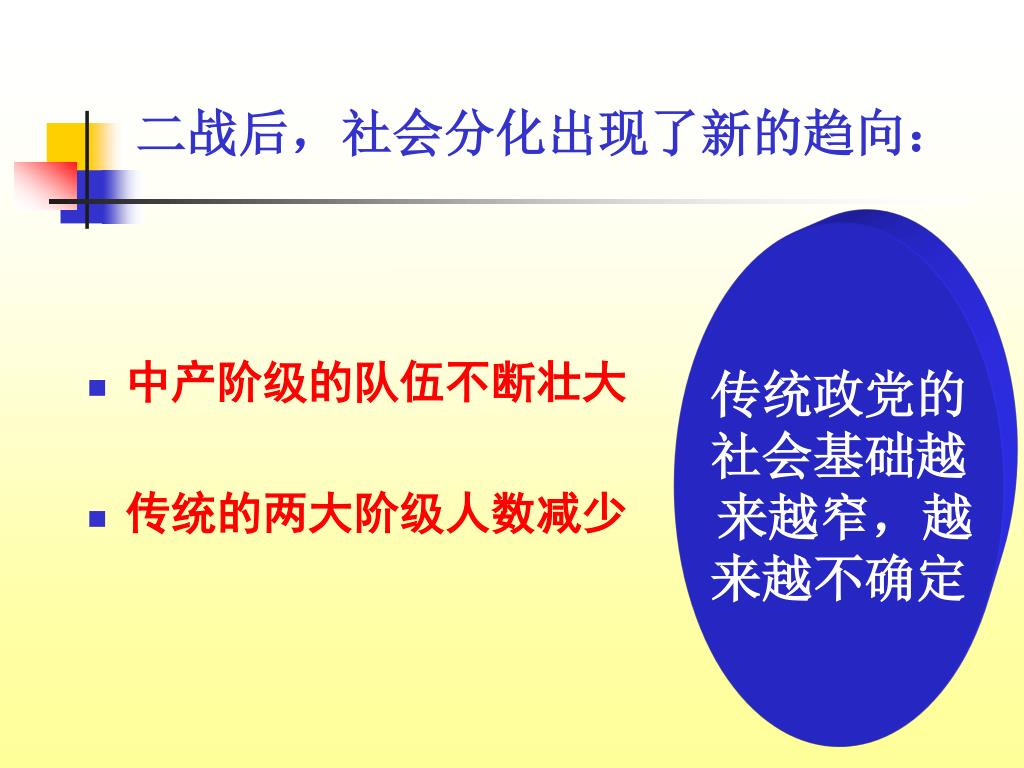 二战后，社会分化出现了新的趋向：

中产阶级的队伍不断壮大

传统的两大阶级人数减少

传统政党的社会基础越来越窄，越来越不确定